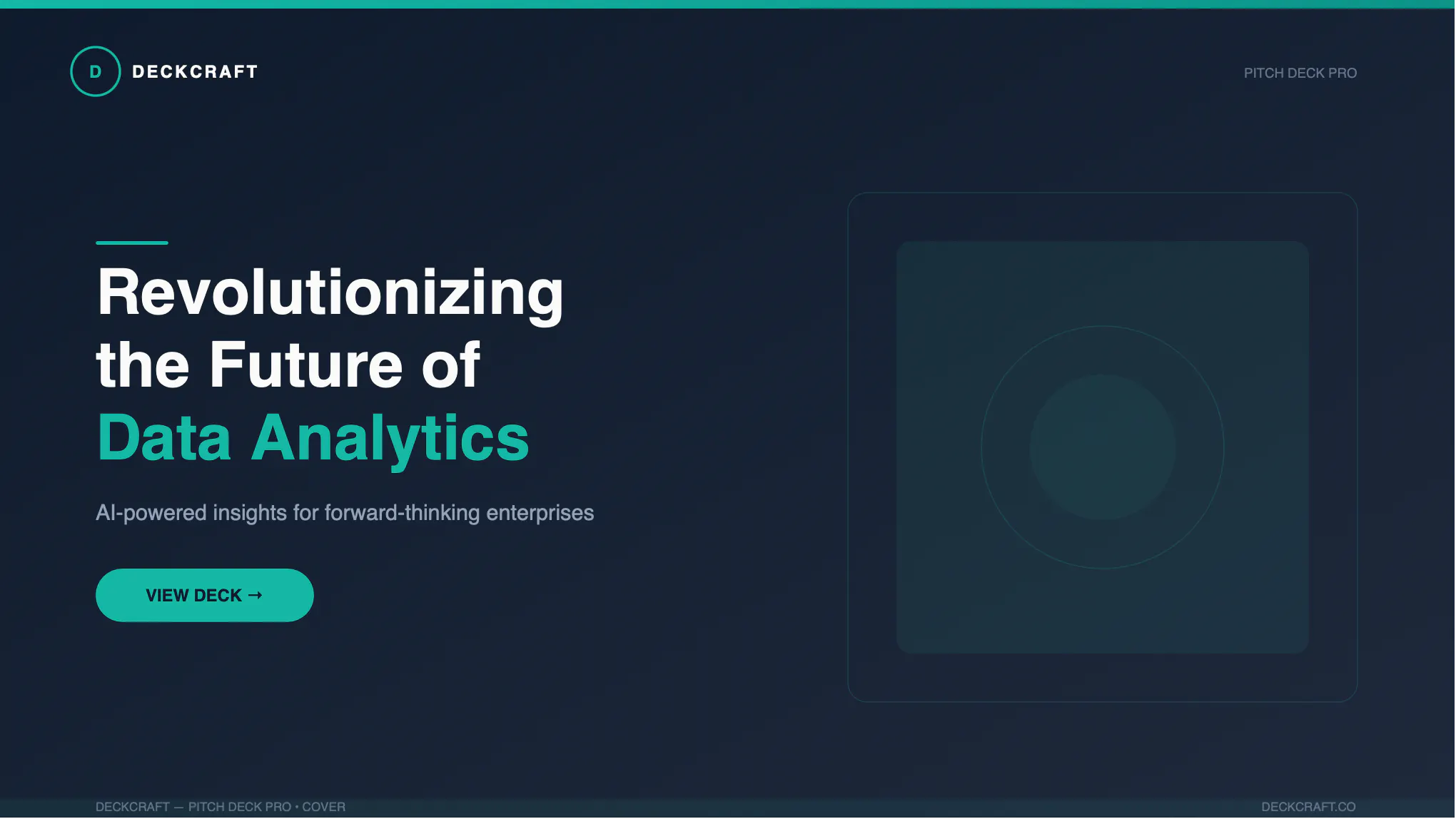 D DECKCRAFT

PITCH DECK PRO

Revolutionizing the Future of Data Analytics

AI-powered insights for forward-thinking enterprises

VIEW DECK →

DECKCRAFT — PITCH DECK PRO • COVER

DECKCRAFT.CO